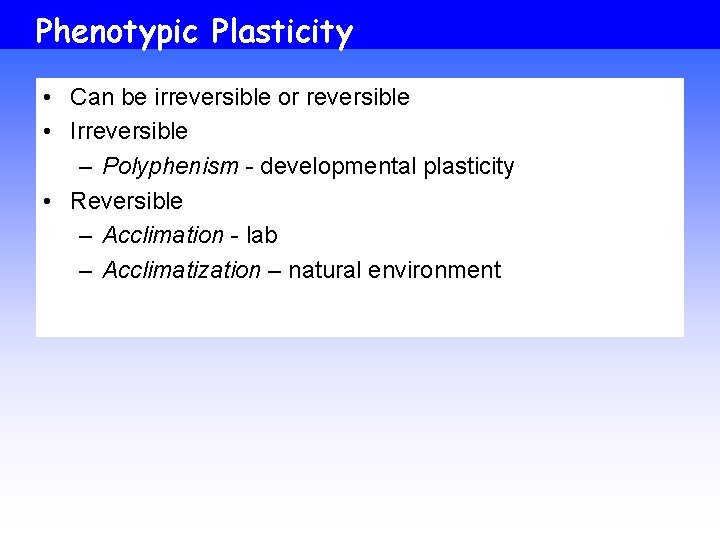 Phenotypic Plasticity

• Can be irreversible or reversible
• Irreversible
  – Polyphenism - developmental plasticity
• Reversible
  – Acclimation - lab
  – Acclimatization – natural environment